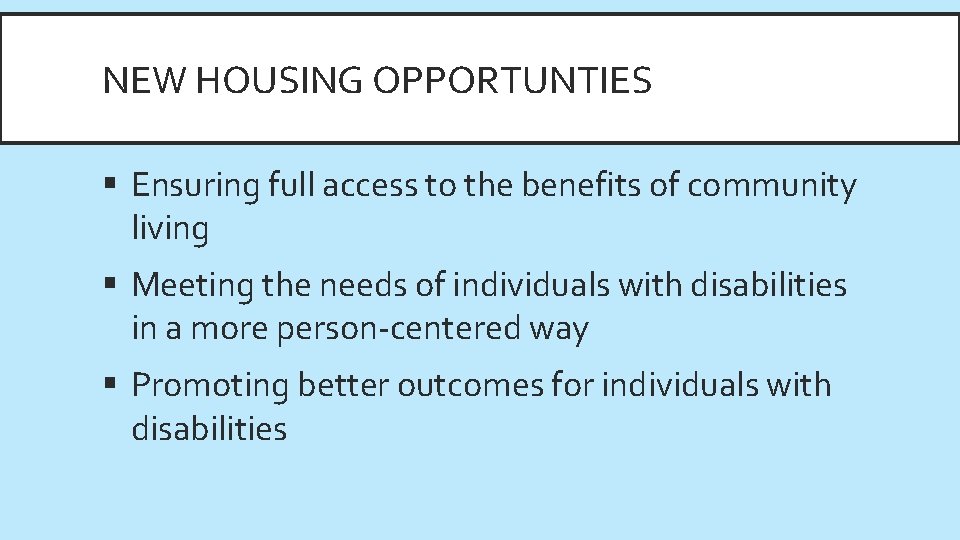 NEW HOUSING OPPORTUNTIES

▪ Ensuring full access to the benefits of community living

▪ Meeting the needs of individuals with disabilities in a more person-centered way

▪ Promoting better outcomes for individuals with disabilities